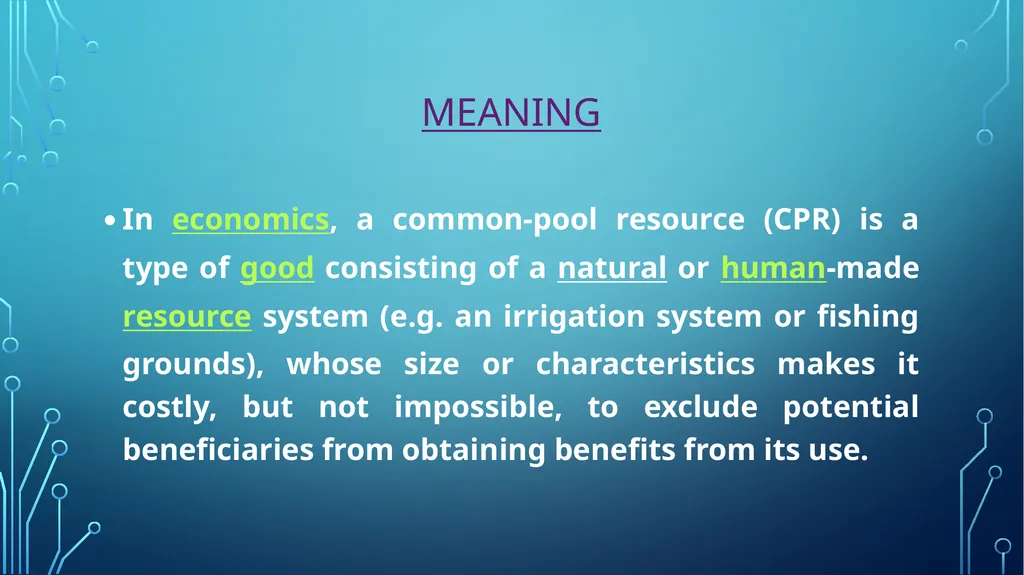 MEANING

• In economics, a common-pool resource (CPR) is a type of good consisting of a natural or human-made resource system (e.g. an irrigation system or fishing grounds), whose size or characteristics makes it costly, but not impossible, to exclude potential beneficiaries from obtaining benefits from its use.